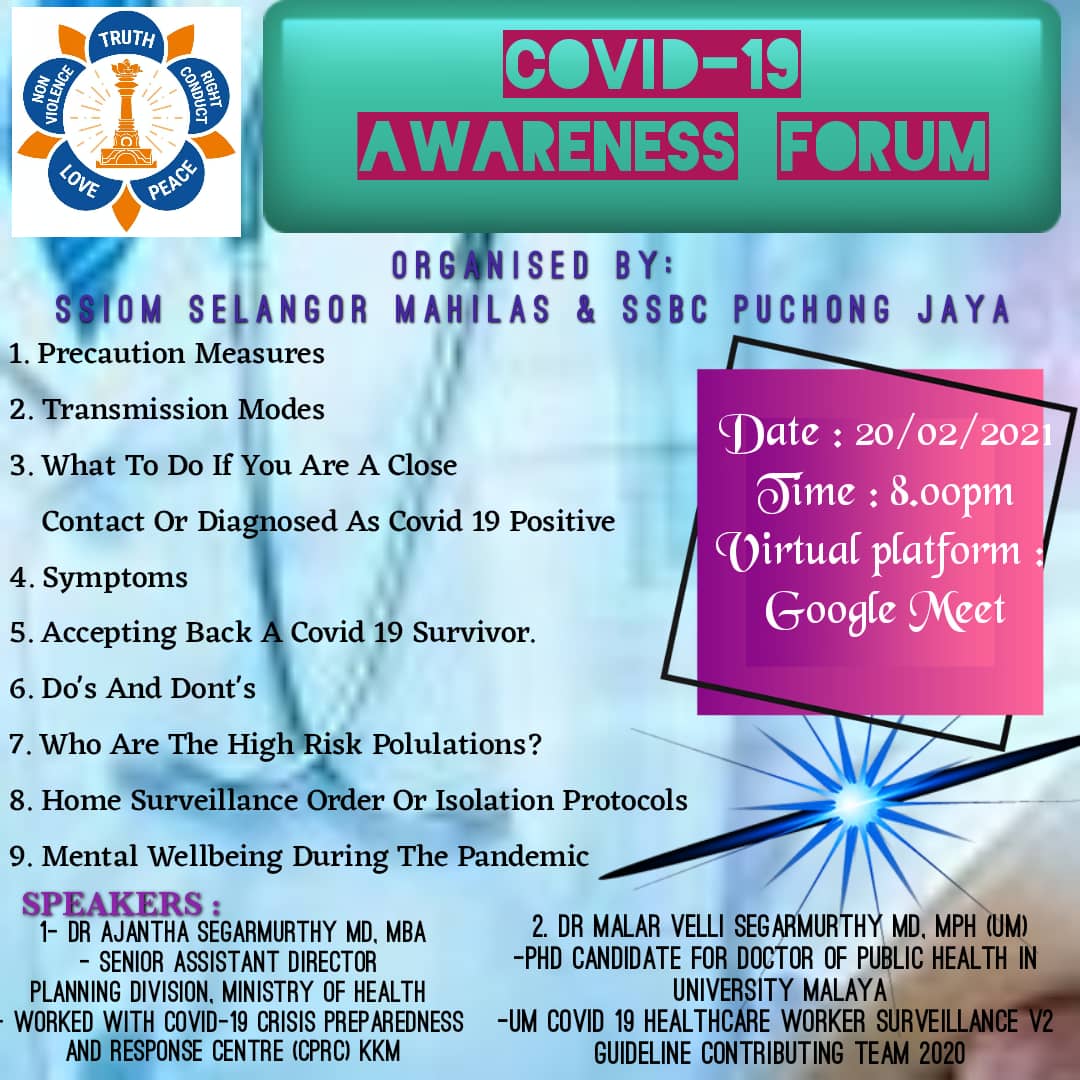 TRUTH
RIGHT CONDUCT
PEACE
LOVE
NON VIOLENCE

COVID-19
AWARENESS FORUM

ORGANISED BY:
SSIOM SELANGOR MAHILAS & SSBC PUCHONG JAYA

1. Precaution Measures
2. Transmission Modes
3. What To Do If You Are A Close Contact Or Diagnosed As Covid 19 Positive
4. Symptoms
5. Accepting Back A Covid 19 Survivor.
6. Do's And Dont's
7. Who Are The High Risk Polulations?
8. Home Surveillance Order Or Isolation Protocols
9. Mental Wellbeing During The Pandemic

Date : 20/02/2021
Time : 8.00pm
Virtual platform : Google Meet

SPEAKERS :
1- DR AJANTHA SEGARMURTHY MD, MBA
- SENIOR ASSISTANT DIRECTOR
PLANNING DIVISION, MINISTRY OF HEALTH
- WORKED WITH COVID-19 CRISIS PREPAREDNESS AND RESPONSE CENTRE (CPRC) KKM

2. DR MALAR VELLI SEGARMURTHY MD, MPH (UM)
-PHD CANDIDATE FOR DOCTOR OF PUBLIC HEALTH IN UNIVERSITY MALAYA
-UM COVID 19 HEALTHCARE WORKER SURVEILLANCE V2 GUIDELINE CONTRIBUTING TEAM 2020